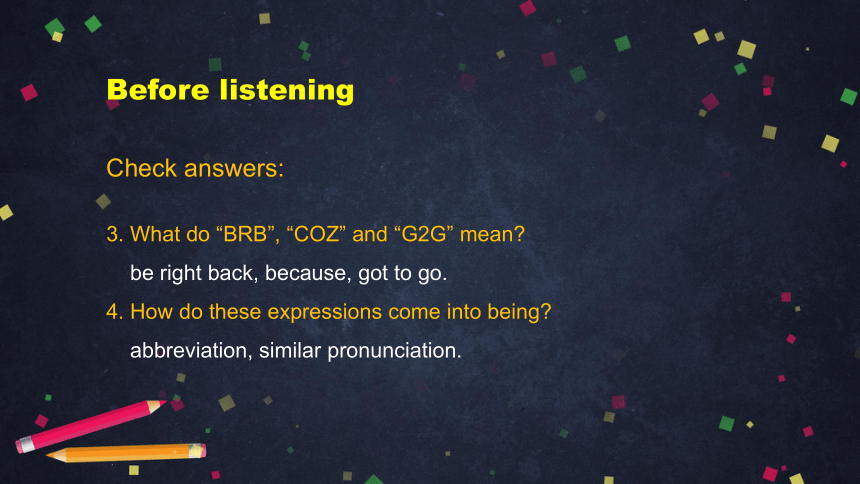 Before listening

Check answers:

3. What do “BRB”, “COZ” and “G2G” mean?

be right back, because, got to go.

4. How do these expressions come into being?

abbreviation, similar pronunciation.